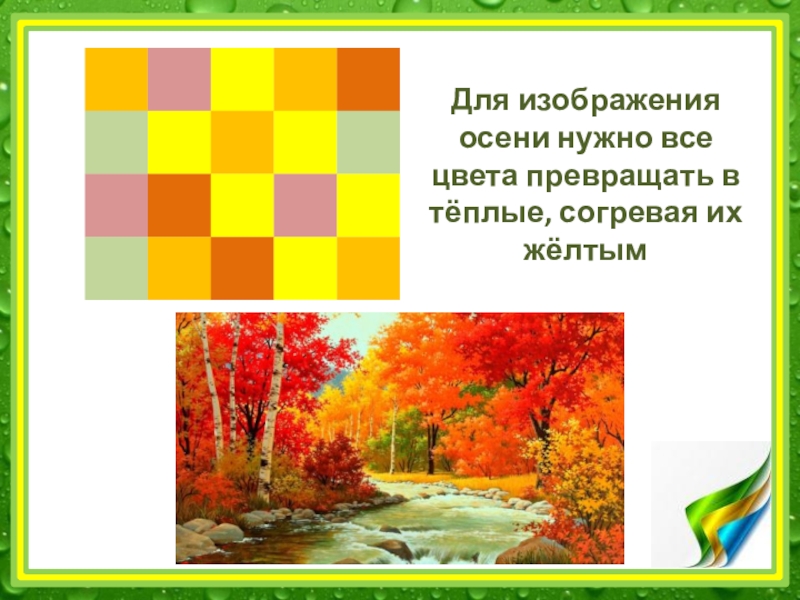 Для изображения осени нужно все цвета превращать в тёплые, согревая их жёлтым